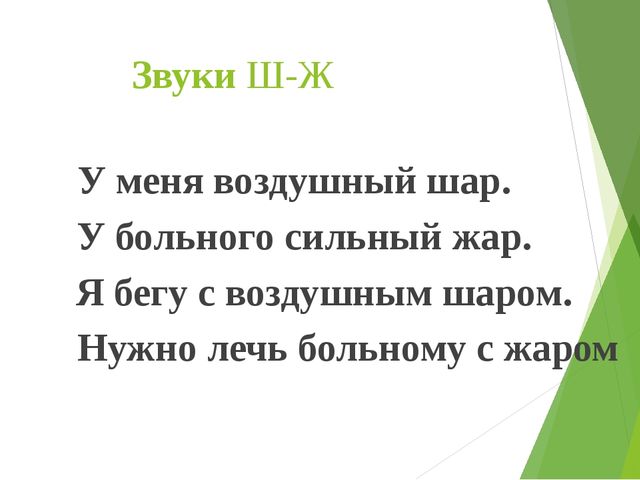 Звуки Ш-Ж

У меня воздушный шар.
У больного сильный жар.
Я бегу с воздушным шаром.
Нужно лечь больному с жаром